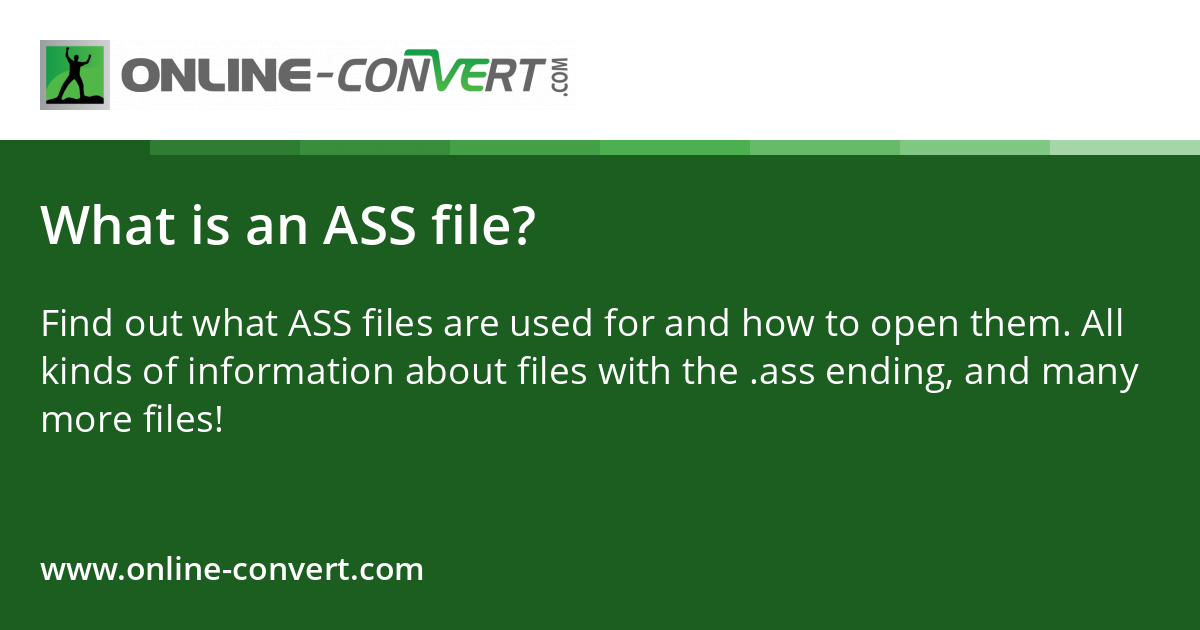 ONLINE-CONVERT.COM

What is an ASS file?

Find out what ASS files are used for and how to open them. All kinds of information about files with the .ass ending, and many more files!

www.online-convert.com